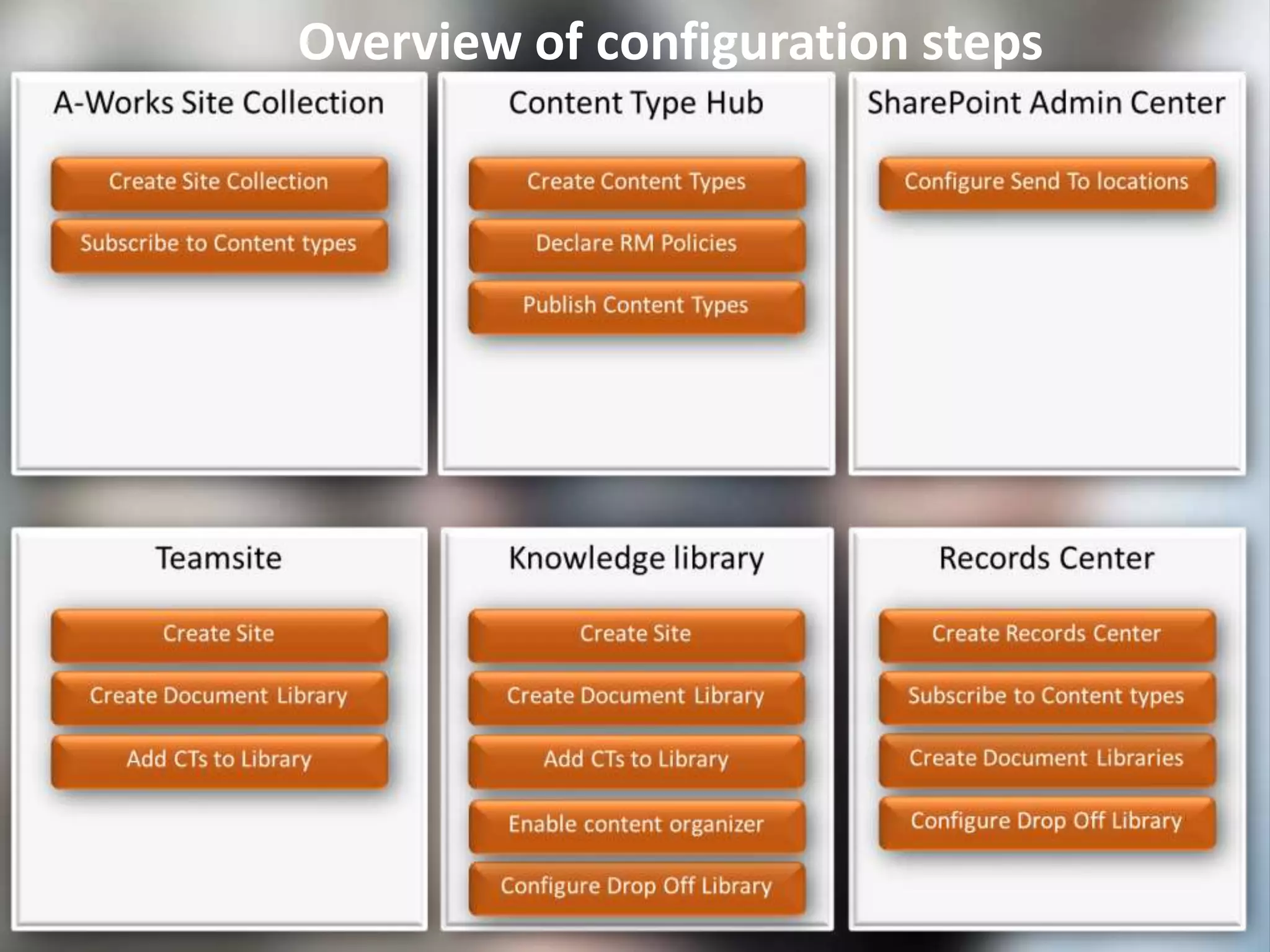 Overview of configuration steps

A-Works Site Collection

Create Site Collection

Subscribe to Content types

Content Type Hub

Create Content Types

Declare RM Policies

Publish Content Types

SharePoint Admin Center

Configure Send To locations

Teamsite

Create Site

Create Document Library

Add CTs to Library

Knowledge library

Create Site

Create Document Library

Add CTs to Library

Enable content organizer

Configure Drop Off Library

Records Center

Create Records Center

Subscribe to Content types

Create Document Libraries

Configure Drop Off Library